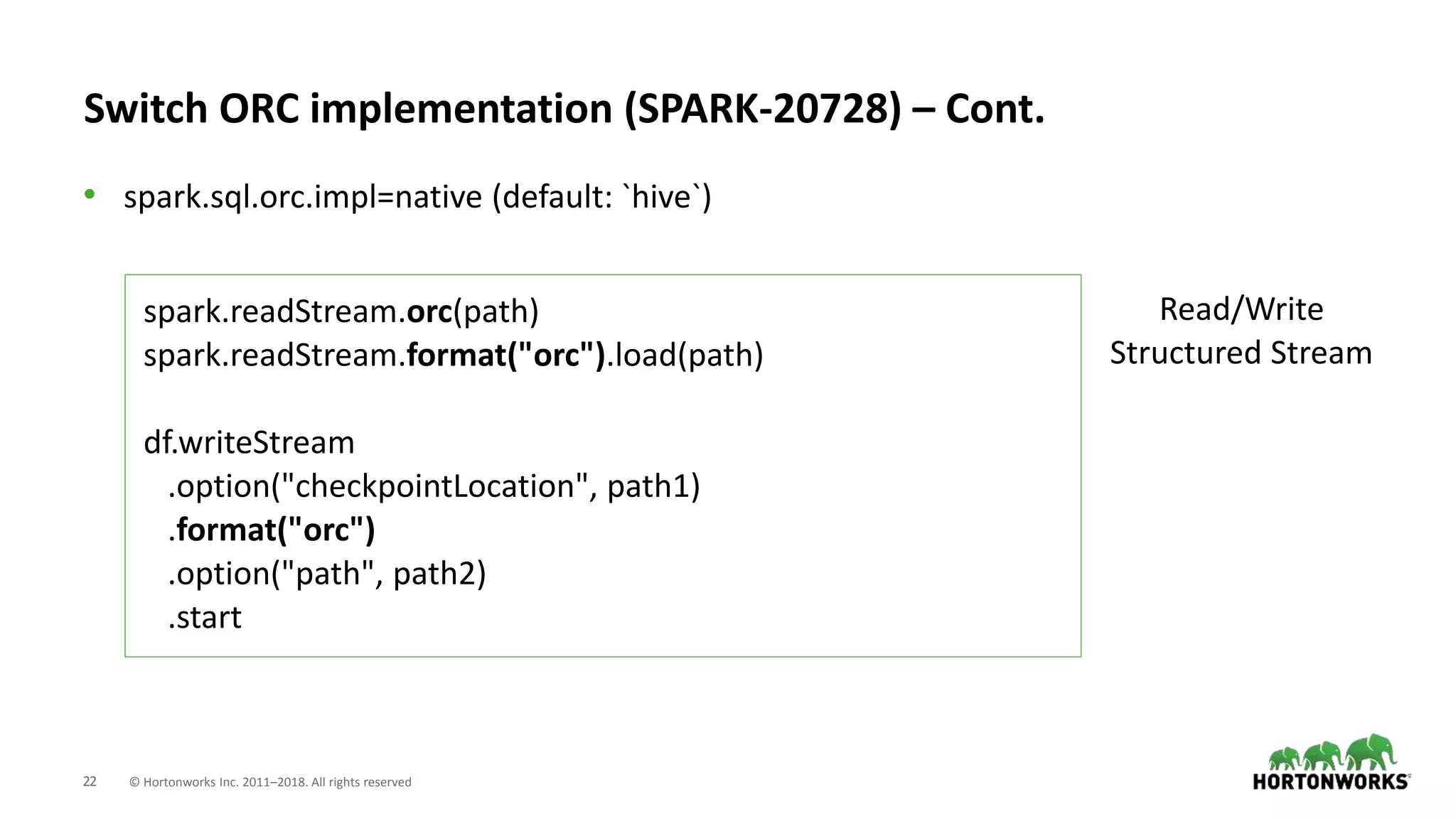 Switch ORC implementation (SPARK-20728) – Cont.

• spark.sql.orc.impl=native (default: `hive`)

spark.readStream.orc(path)
spark.readStream.format("orc").load(path)

df.writeStream
.option("checkpointLocation", path1)
.format("orc")
.option("path", path2)
.start

Read/Write
Structured Stream

22 © Hortonworks Inc. 2011–2018. All rights reserved

HORTONWORKS